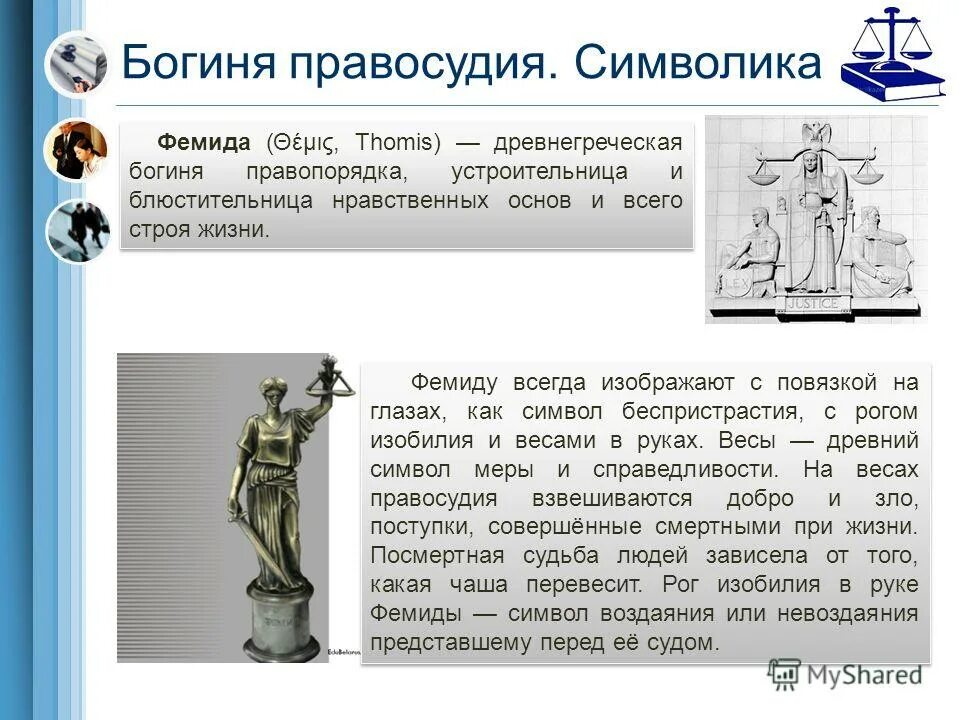 Богиня правосудия. Символика

Фемида (Θέμις, Thomis) — древнегреческая богиня правопорядка, устроительница и блюстительница нравственных основ и всего строя жизни.

LEX
JUSTICE

Фемиду всегда изображают с повязкой на глазах, как символ беспристрастия, с рогом изобилия и весами в руках. Весы — древний символ меры и справедливости. На весах правосудия взвешиваются добро и зло, поступки, совершённые смертными при жизни. Посмертная судьба людей зависела от того, какая чаша перевесит. Рог изобилия в руке Фемиды — символ воздаяния или невоздаяния представшему перед её судом.

MyShared